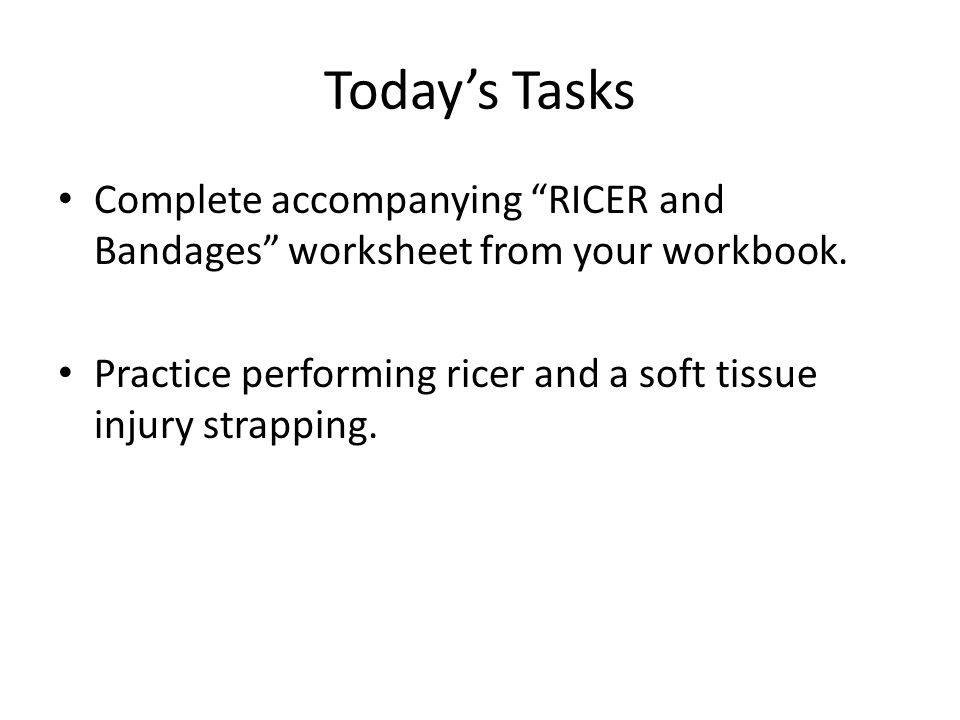 Today’s Tasks

• Complete accompanying “RICER and Bandages” worksheet from your workbook.

• Practice performing ricer and a soft tissue injury strapping.